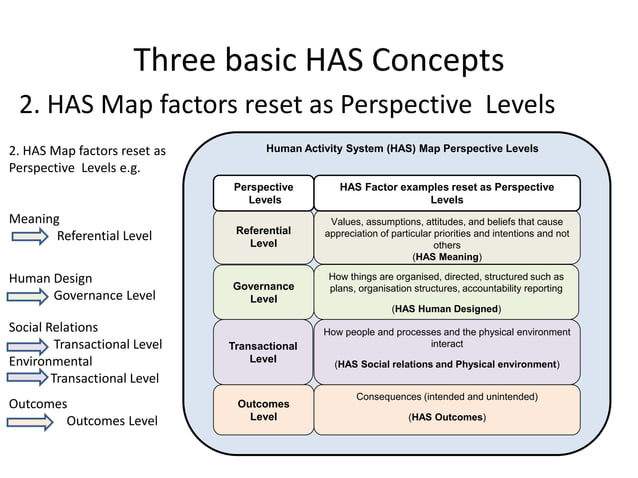 Three basic HAS Concepts

2. HAS Map factors reset as Perspective Levels

2. HAS Map factors reset as Perspective Levels e.g.

Meaning
Referential Level

Human Design
Governance Level

Social Relations
Transactional Level

Environmental
Transactional Level

Outcomes
Outcomes Level

Human Activity System (HAS) Map Perspective Levels

| Perspective Levels | HAS Factor examples reset as Perspective Levels |
|---|---|
| Referential Level | Values, assumptions, attitudes, and beliefs that cause appreciation of particular priorities and intentions and not others (HAS Meaning) |
| Governance Level | How things are organised, directed, structured such as plans, organisation structures, accountability reporting (HAS Human Designed) |
| Transactional Level | How people and processes and the physical environment interact (HAS Social relations and Physical environment) |
| Outcomes Level | Consequences (intended and unintended) (HAS Outcomes) |